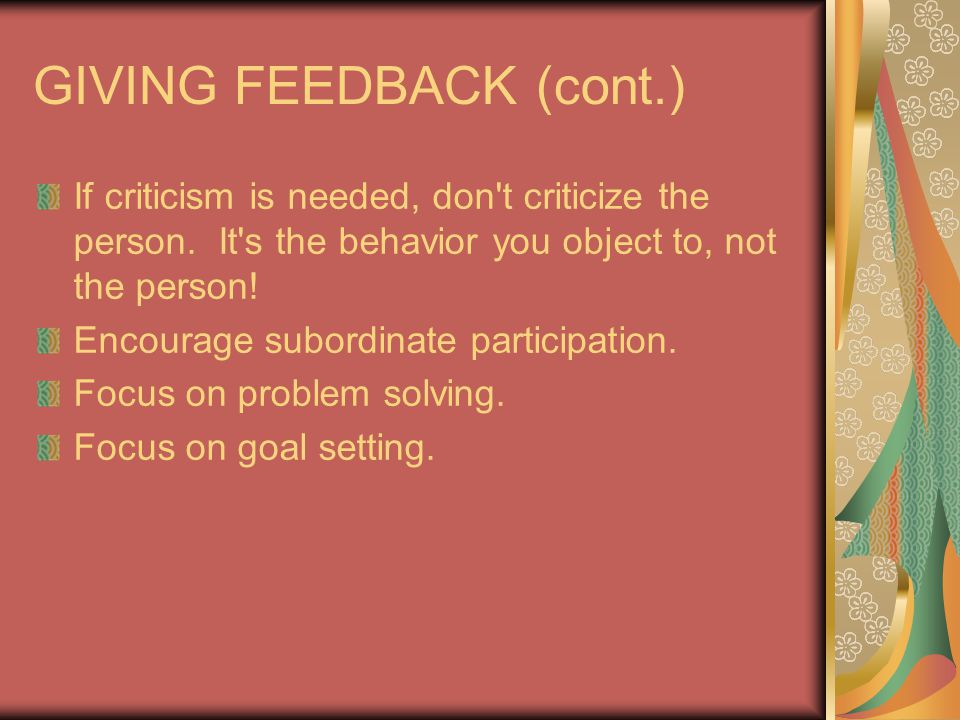 GIVING FEEDBACK (cont.)

If criticism is needed, don't criticize the person. It's the behavior you object to, not the person!

Encourage subordinate participation.

Focus on problem solving.

Focus on goal setting.